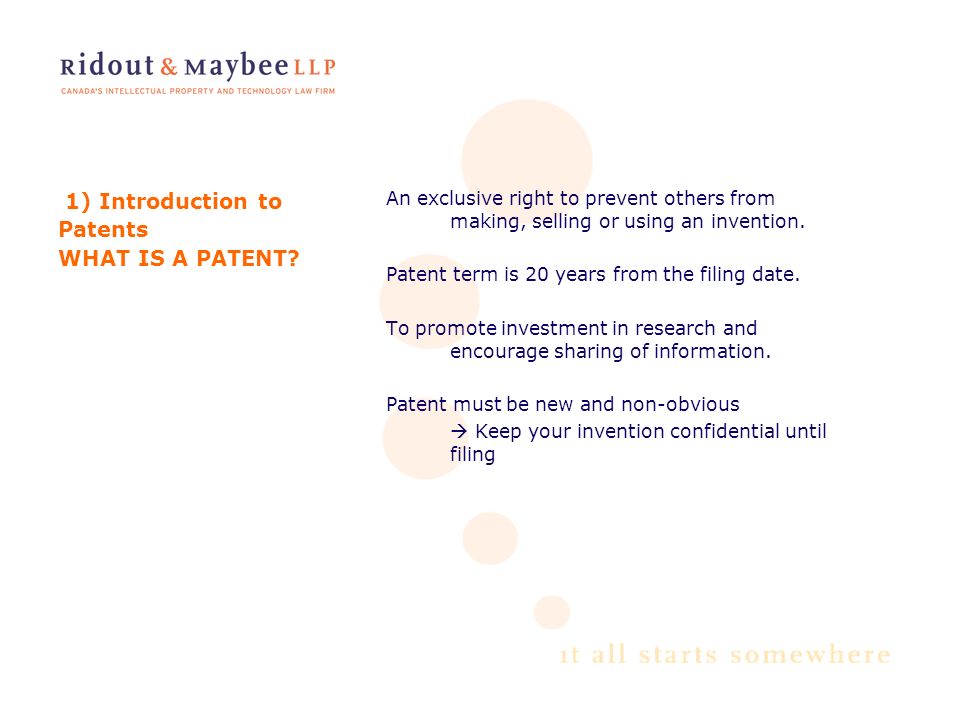 Ridout & Maybee LLP
CANADA'S INTELLECTUAL PROPERTY AND TECHNOLOGY LAW FIRM

1) Introduction to Patents
WHAT IS A PATENT?

An exclusive right to prevent others from making, selling or using an invention.

Patent term is 20 years from the filing date.

To promote investment in research and encourage sharing of information.

Patent must be new and non-obvious
→ Keep your invention confidential until filing

it all starts somewhere